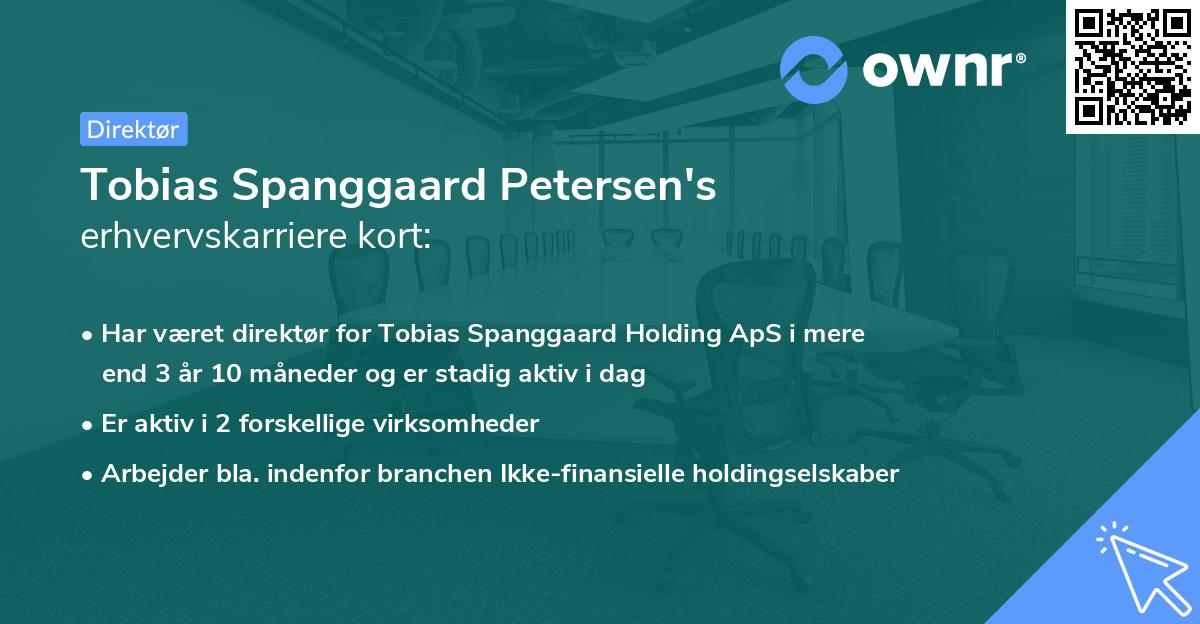 ownr®

Direktør

Tobias Spanggaard Petersen's
erhvervskarriere kort:

• Har været direktør for Tobias Spanggaard Holding ApS i mere end 3 år 10 måneder og er stadig aktiv i dag

• Er aktiv i 2 forskellige virksomheder

• Arbejder bla. indenfor branchen Ikke-finansielle holdingselskaber